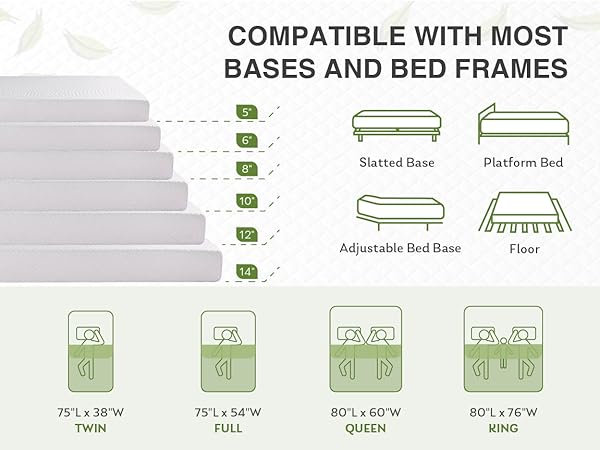 COMPATIBLE WITH MOST BASES AND BED FRAMES

5"
6"
8"
10"
12"
14"

Slatted Base
Platform Bed
Adjustable Bed Base
Floor

75"L x 38"W
TWIN

75"L x 54"W
FULL

80"L x 60"W
QUEEN

80"L x 76"W
KING